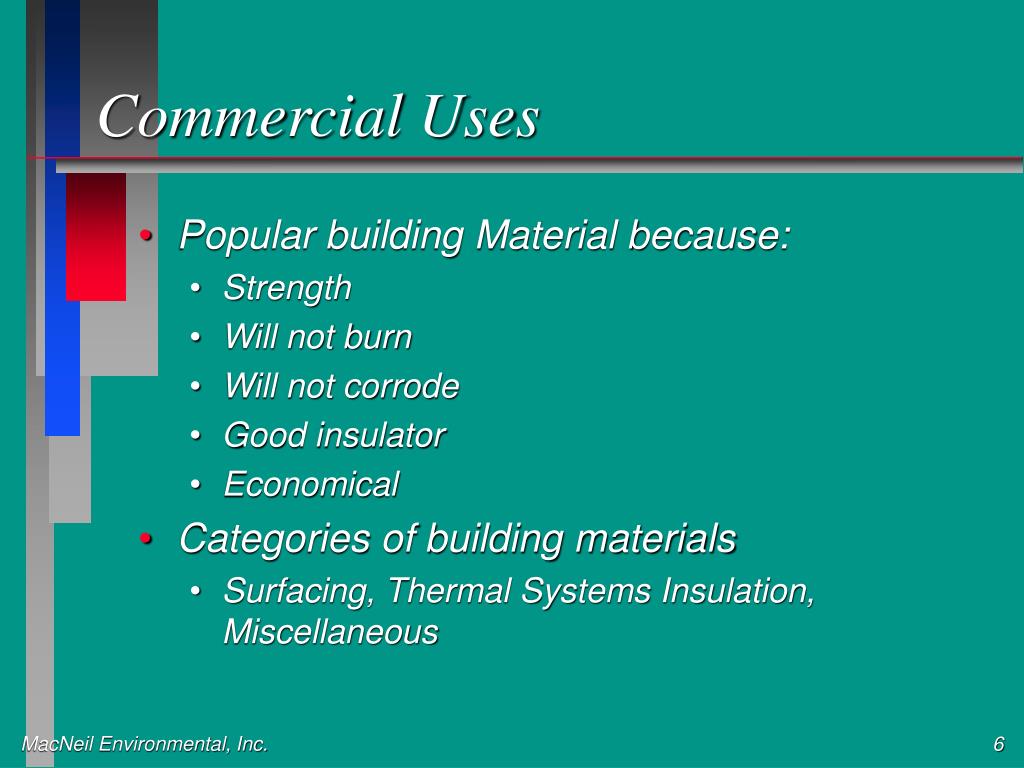 Commercial Uses

• Popular building Material because:
  • Strength
  • Will not burn
  • Will not corrode
  • Good insulator
  • Economical
• Categories of building materials
  • Surfacing, Thermal Systems Insulation, Miscellaneous

MacNeil Environmental, Inc.

6